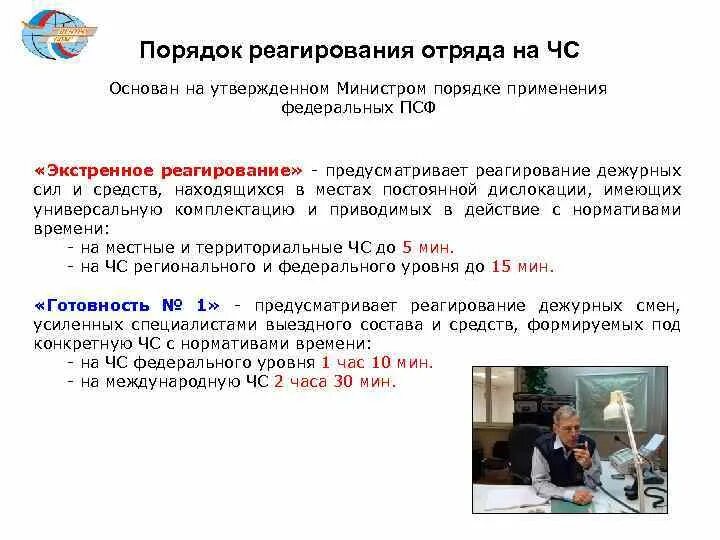 Порядок реагирования отряда на ЧС

Основан на утвержденном Министром порядке применения федеральных ПСФ

«Экстренное реагирование» - предусматривает реагирование дежурных сил и средств, находящихся в местах постоянной дислокации, имеющих универсальную комплектацию и приводимых в действие с нормативами времени:
- на местные и территориальные ЧС до 5 мин.
- на ЧС регионального и федерального уровня до 15 мин.

«Готовность № 1» - предусматривает реагирование дежурных смен, усиленных специалистами выездного состава и средств, формируемых под конкретную ЧС с нормативами времени:
- на ЧС федерального уровня 1 час 10 мин.
- на международную ЧС 2 часа 30 мин.